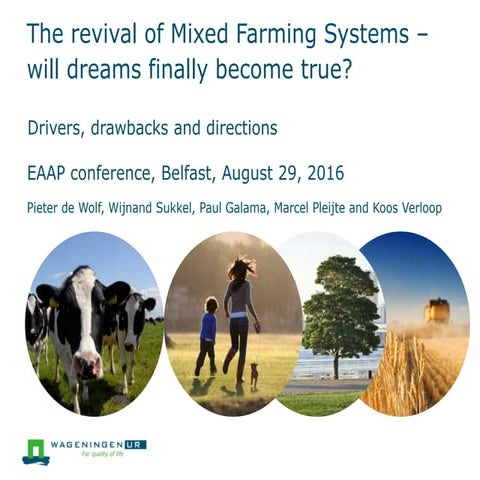 The revival of Mixed Farming Systems – will dreams finally become true?

Drivers, drawbacks and directions

EAAP conference, Belfast, August 29, 2016

Pieter de Wolf, Wijnand Sukkel, Paul Galama, Marcel Pleijte and Koos Verloop

WAGENINGEN UR
For quality of life